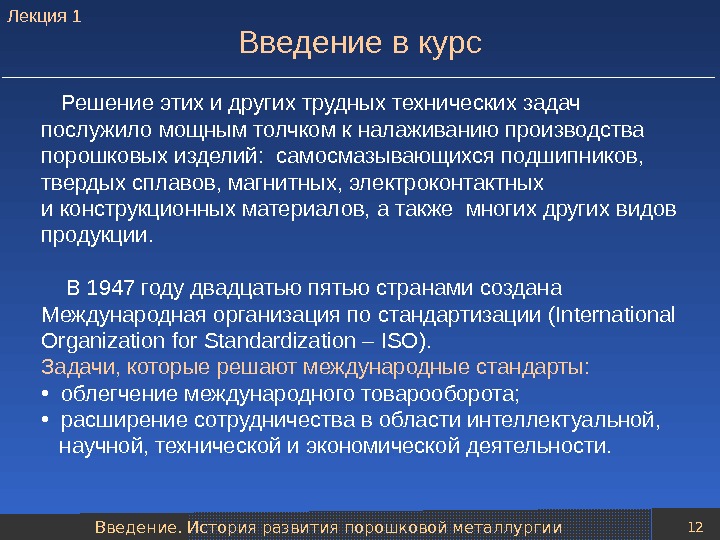 Лекция 1

Введение в курс

Решение этих и других трудных технических задач послужило мощным толчком к налаживанию производства порошковых изделий: самосмазывающихся подшипников, твердых сплавов, магнитных, электроконтактных и конструкционных материалов, а также многих других видов продукции.

В 1947 году двадцатью пятью странами создана Международная организация по стандартизации (International Organization for Standardization – ISO).

Задачи, которые решают международные стандарты:
• облегчение международного товарооборота;
• расширение сотрудничества в области интеллектуальной, научной, технической и экономической деятельности.

Введение. История развития порошковой металлургии

12